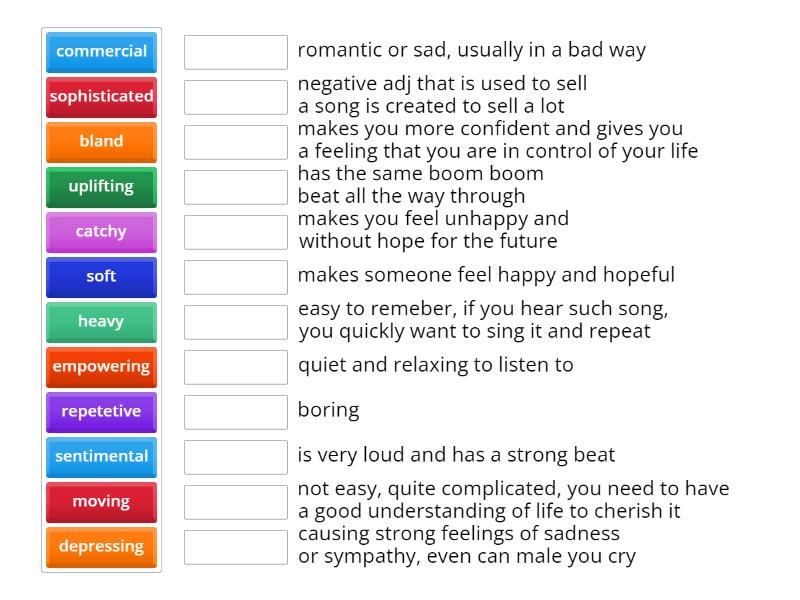 commercial
sophisticated
bland
uplifting
catchy
soft
heavy
empowering
repetetive
sentimental
moving
depressing

romantic or sad, usually in a bad way

negative adj that is used to sell a song is created to sell a lot

makes you more confident and gives you a feeling that you are in control of your life

has the same boom boom beat all the way through

makes you feel unhappy and without hope for the future

makes someone feel happy and hopeful

easy to remeber, if you hear such song, you quickly want to sing it and repeat

quiet and relaxing to listen to

boring

is very loud and has a strong beat

not easy, quite complicated, you need to have a good understanding of life to cherish it

causing strong feelings of sadness or sympathy, even can male you cry